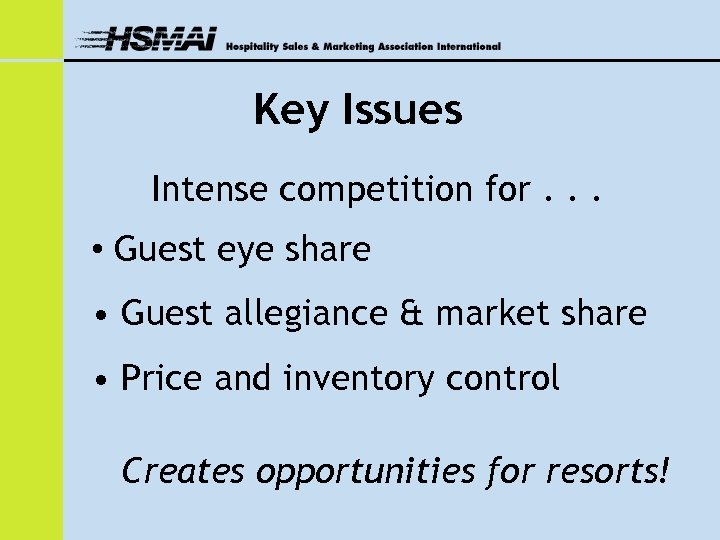 HSMAI Hospitality Sales & Marketing Association International

Key Issues

Intense competition for . . .

• Guest eye share

• Guest allegiance & market share

• Price and inventory control

Creates opportunities for resorts!